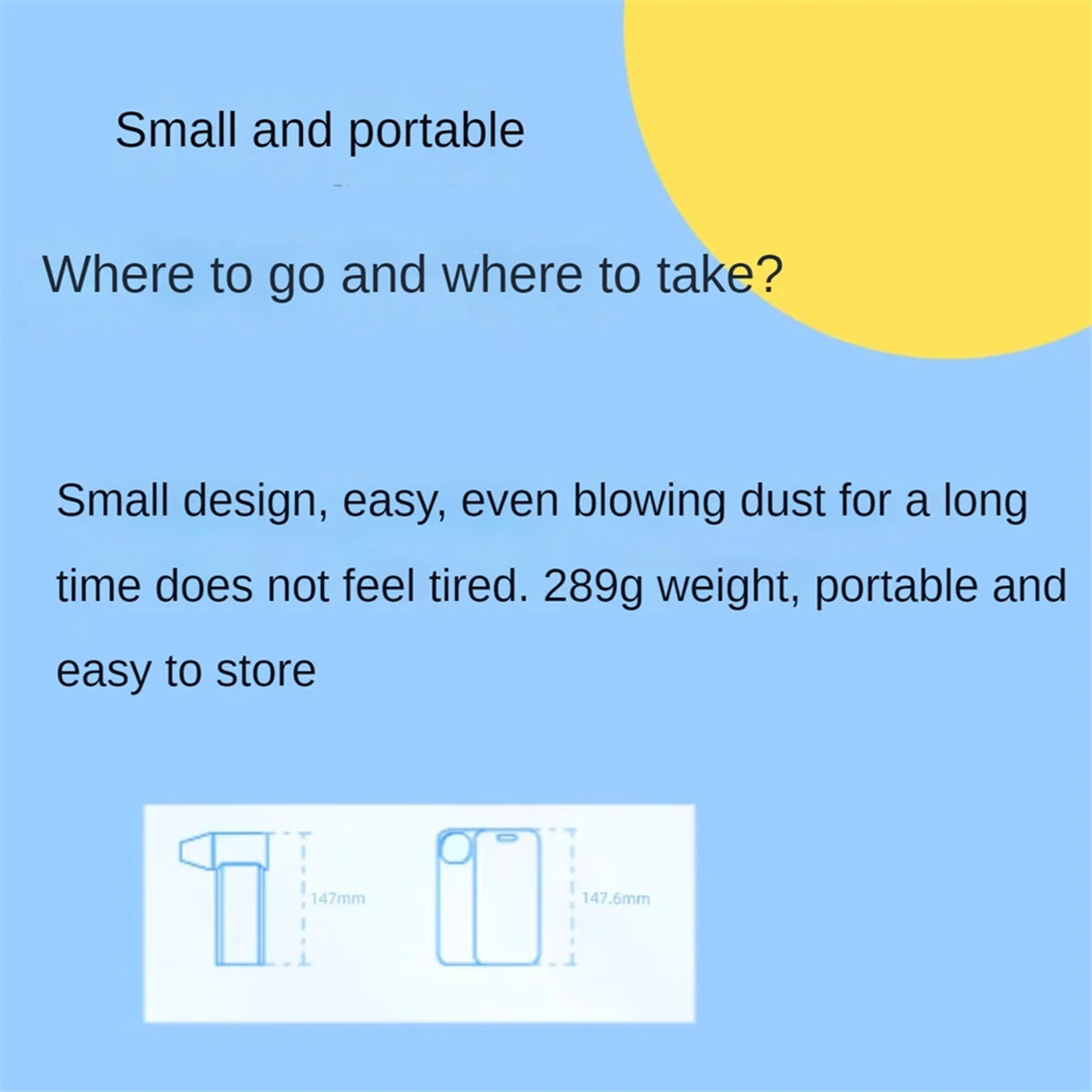 Small and portable

Where to go and where to take?

Small design, easy, even blowing dust for a long time does not feel tired. 289g weight, portable and easy to store

147mm

147.6mm